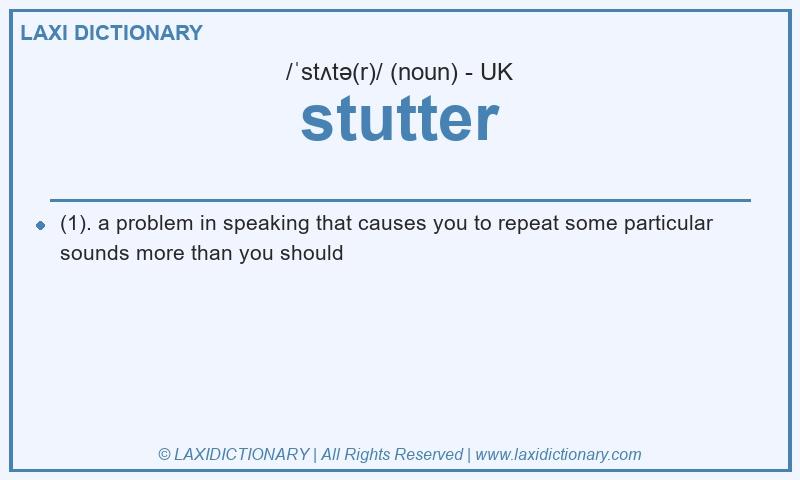 LAXI DICTIONARY

/ˈstʌtə(r)/ (noun) - UK

stutter

(1). a problem in speaking that causes you to repeat some particular sounds more than you should

© LAXIDICTIONARY | All Rights Reserved | www.laxidictionary.com